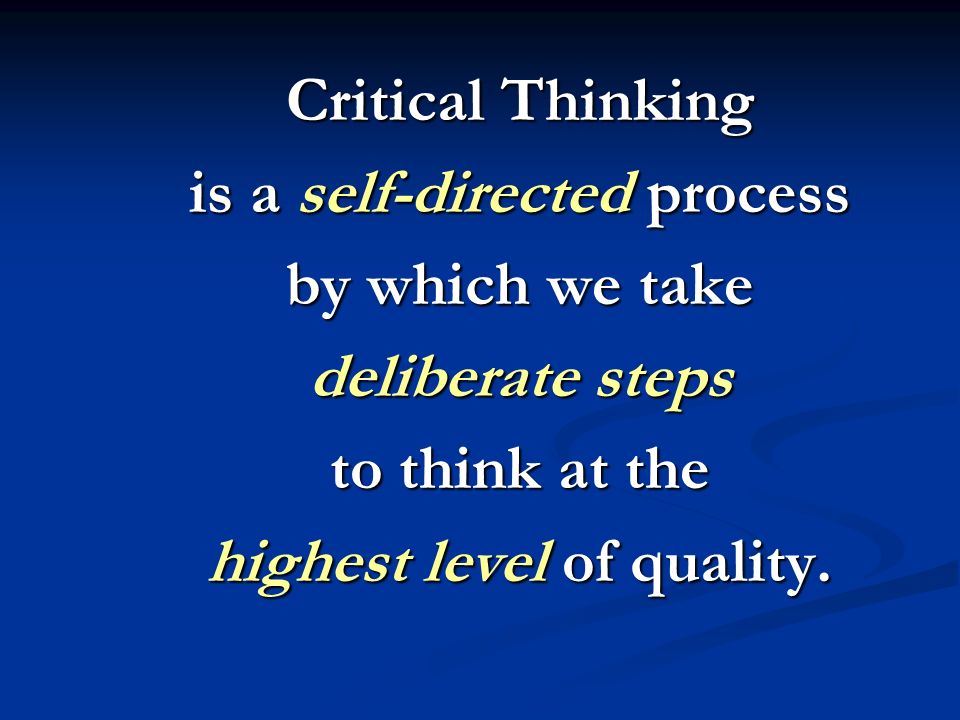 Critical Thinking
is a self-directed process
by which we take
deliberate steps
to think at the
highest level of quality.